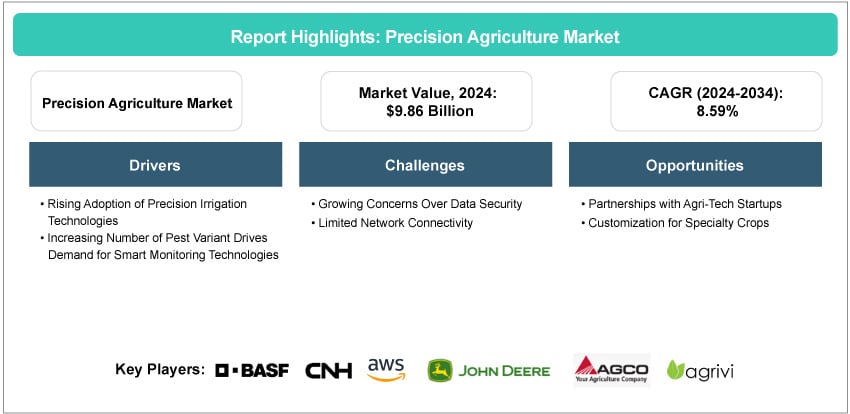 Report Highlights: Precision Agriculture Market

Precision Agriculture Market

Market Value, 2024: $9.86 Billion

CAGR (2024-2034): 8.59%

Drivers

• Rising Adoption of Precision Irrigation Technologies
• Increasing Number of Pest Variant Drives Demand for Smart Monitoring Technologies

Challenges

• Growing Concerns Over Data Security
• Limited Network Connectivity

Opportunities

• Partnerships with Agri-Tech Startups
• Customization for Specialty Crops

Key Players: BASF CNH aws JOHN DEERE AGCO Your Agriculture Company agrivi